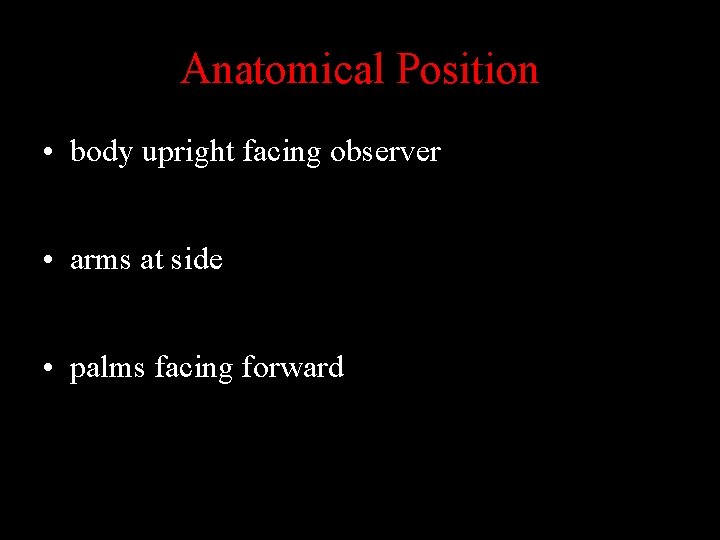 Anatomical Position

• body upright facing observer

• arms at side

• palms facing forward